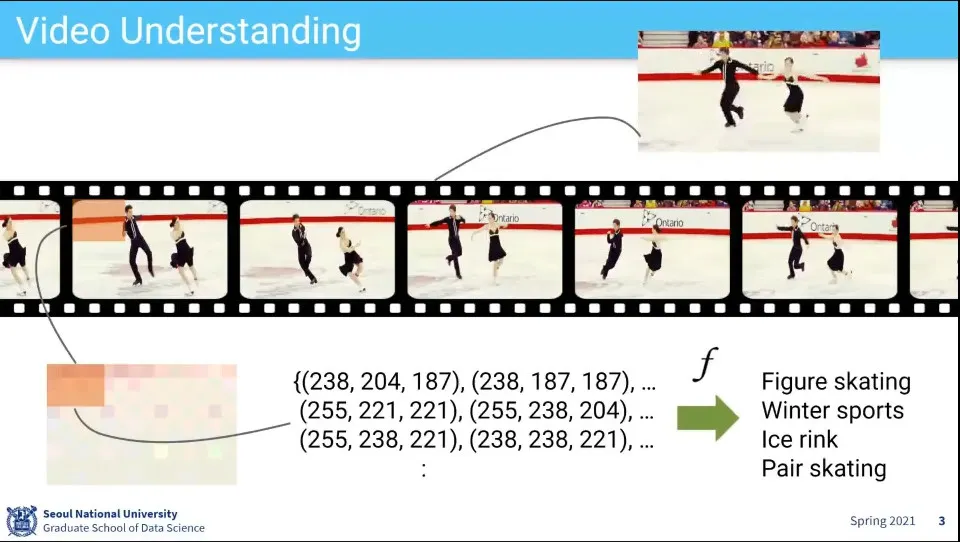 Video Understanding

Ontario

Ontario

Ontario

Ontario

Ontario

{(238, 204, 187), (238, 187, 187), …
(255, 221, 221), (255, 238, 204), …
(255, 238, 221), (238, 238, 221), …
:

$f$

Figure skating
Winter sports
Ice rink
Pair skating

Seoul National University
Graduate School of Data Science

Spring 2021 3